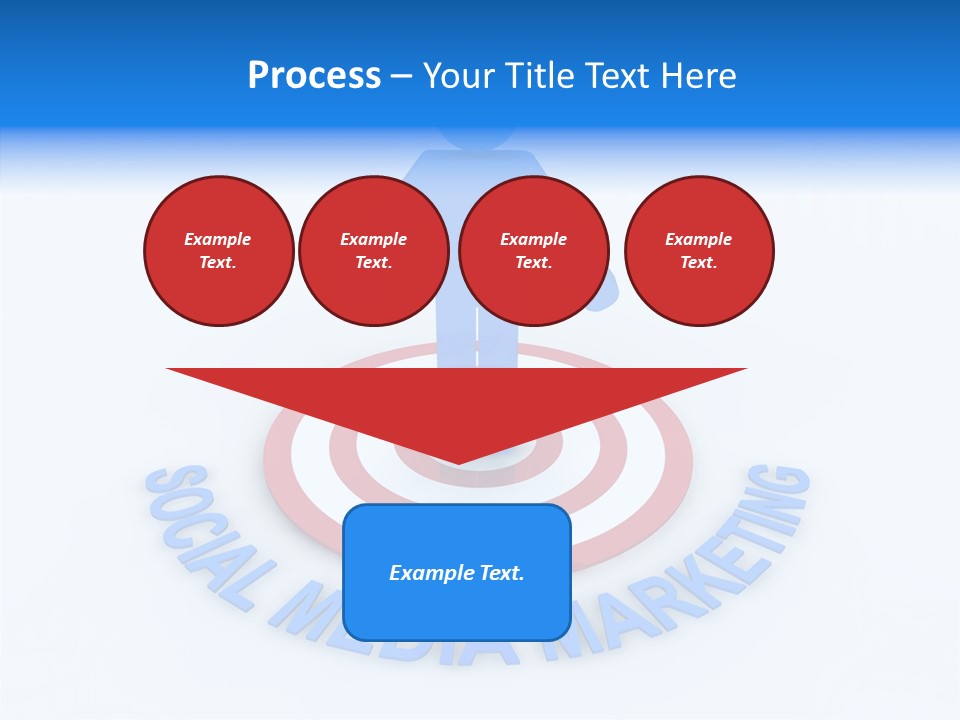 Process – Your Title Text Here

Example Text.

Example Text.

Example Text.

Example Text.

Example Text.

SOCIAL MEDIA MARKETING